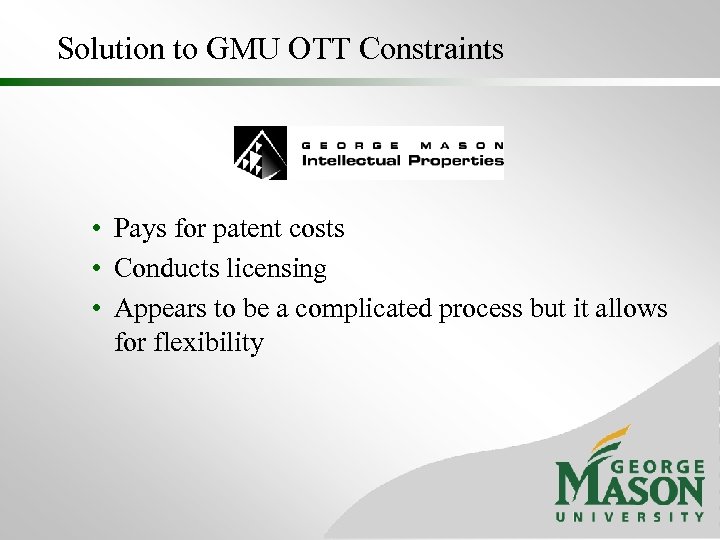 Solution to GMU OTT Constraints

GEORGE MASON
Intellectual Properties

• Pays for patent costs
• Conducts licensing
• Appears to be a complicated process but it allows for flexibility

GEORGE
MASON
UNIVERSITY